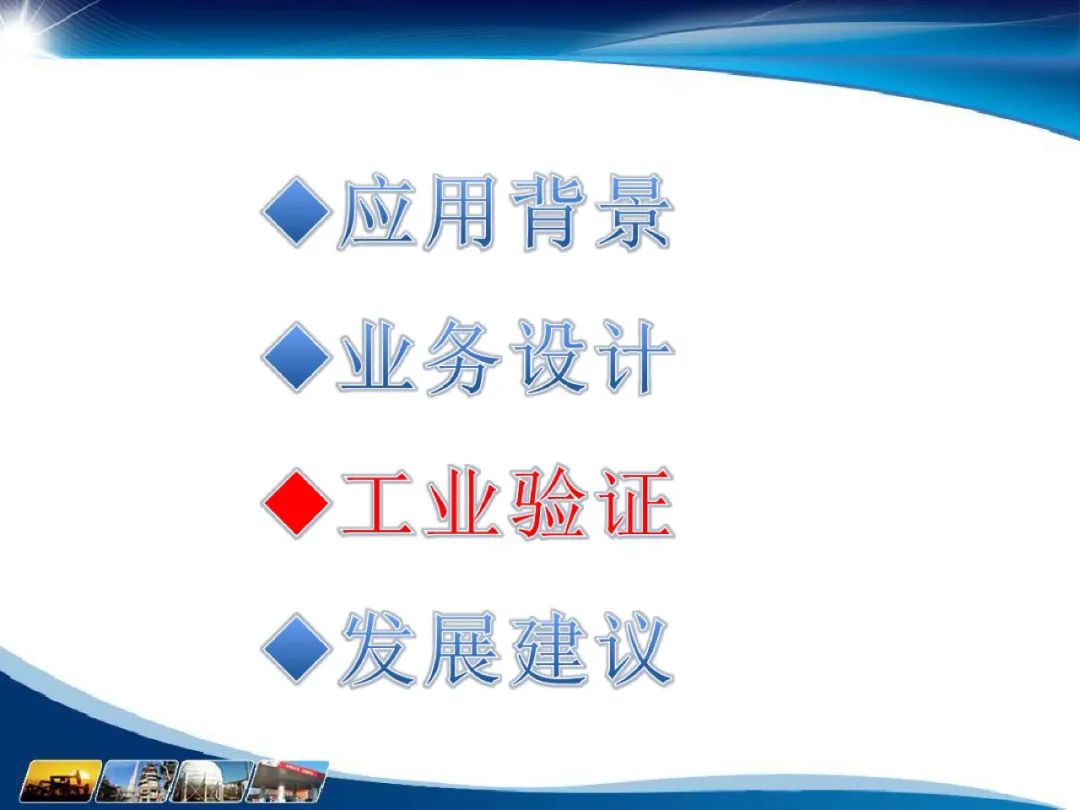 ◆应用背景

◆业务设计

◆工业验证

◆发展建议